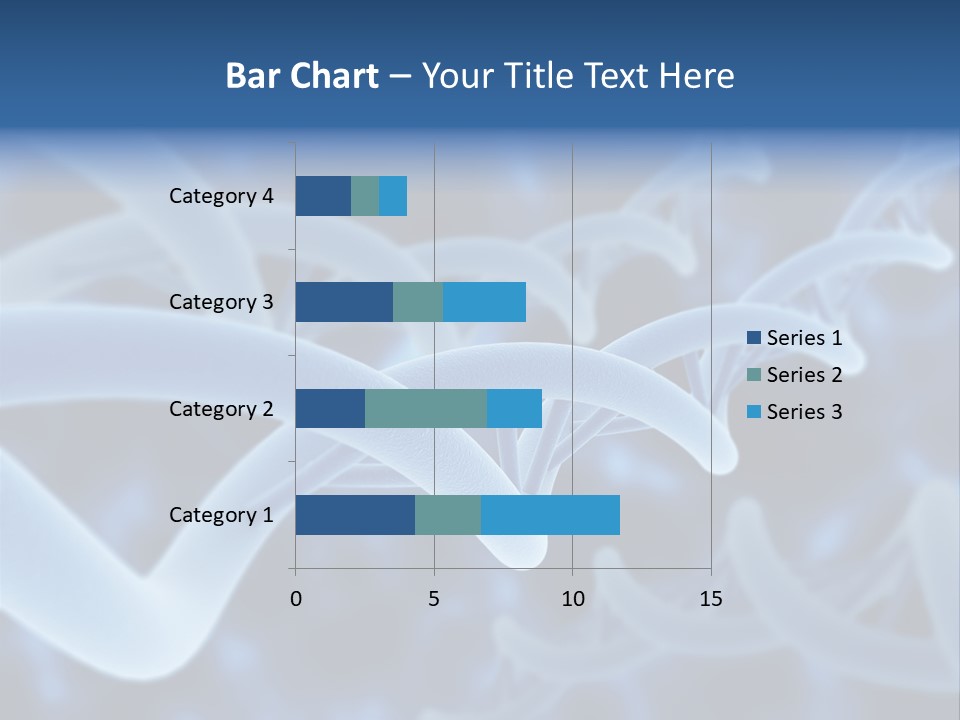 Bar Chart – Your Title Text Here

Category 4
Category 3
Category 2
Category 1

0
5
10
15

Series 1
Series 2
Series 3